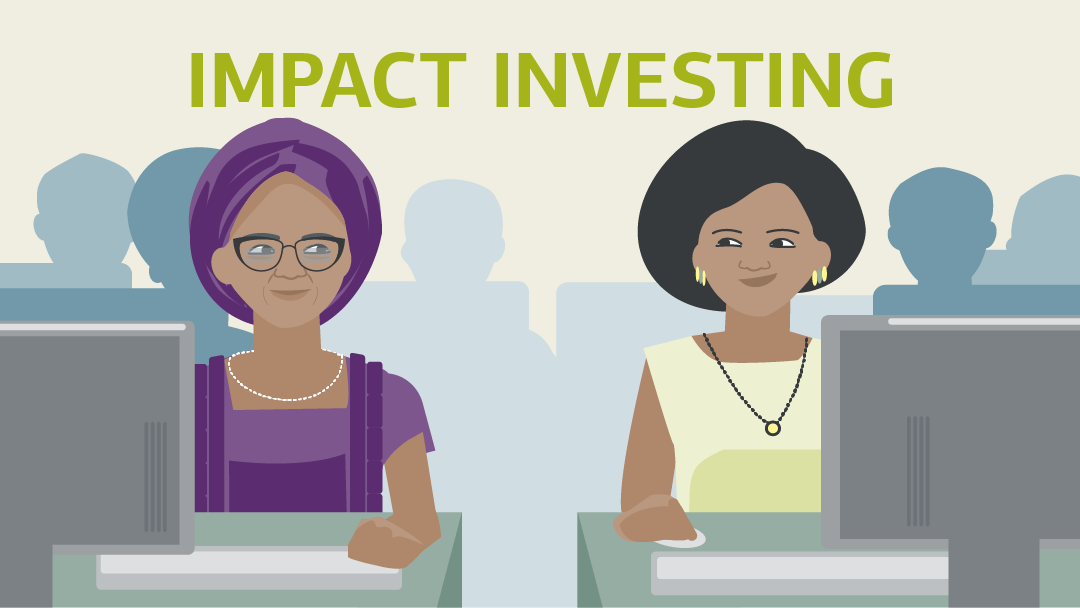 IMPACT INVESTING